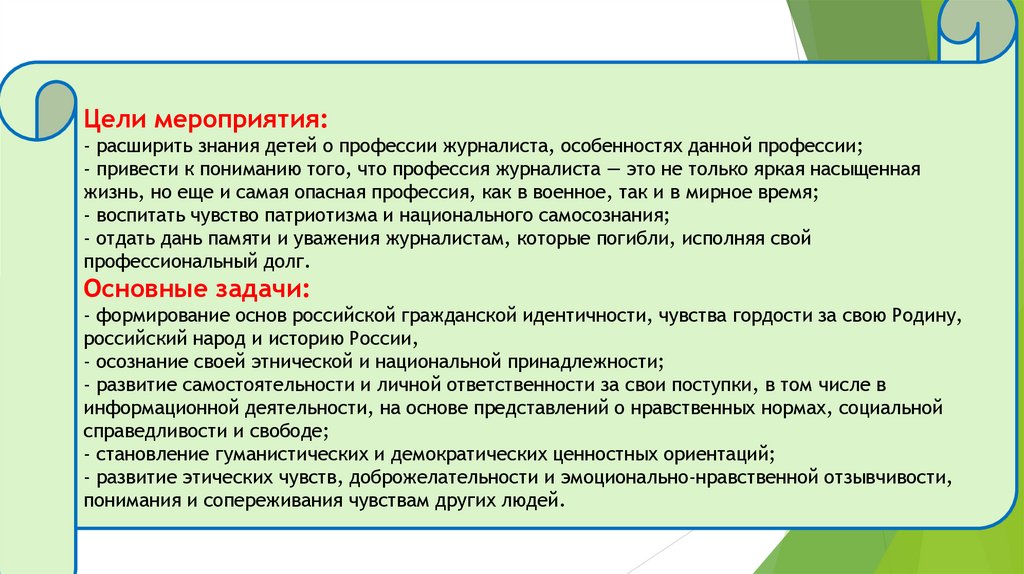 Цели мероприятия:
- расширить знания детей о профессии журналиста, особенностях данной профессии;
- привести к пониманию того, что профессия журналиста — это не только яркая насыщенная жизнь, но еще и самая опасная профессия, как в военное, так и в мирное время;
- воспитать чувство патриотизма и национального самосознания;
- отдать дань памяти и уважения журналистам, которые погибли, исполняя свой профессиональный долг.
Основные задачи:
- формирование основ российской гражданской идентичности, чувства гордости за свою Родину, российский народ и историю России,
- осознание своей этнической и национальной принадлежности;
- развитие самостоятельности и личной ответственности за свои поступки, в том числе в информационной деятельности, на основе представлений о нравственных нормах, социальной справедливости и свободе;
- становление гуманистических и демократических ценностных ориентаций;
- развитие этических чувств, доброжелательности и эмоционально-нравственной отзывчивости, понимания и сопереживания чувствам других людей.